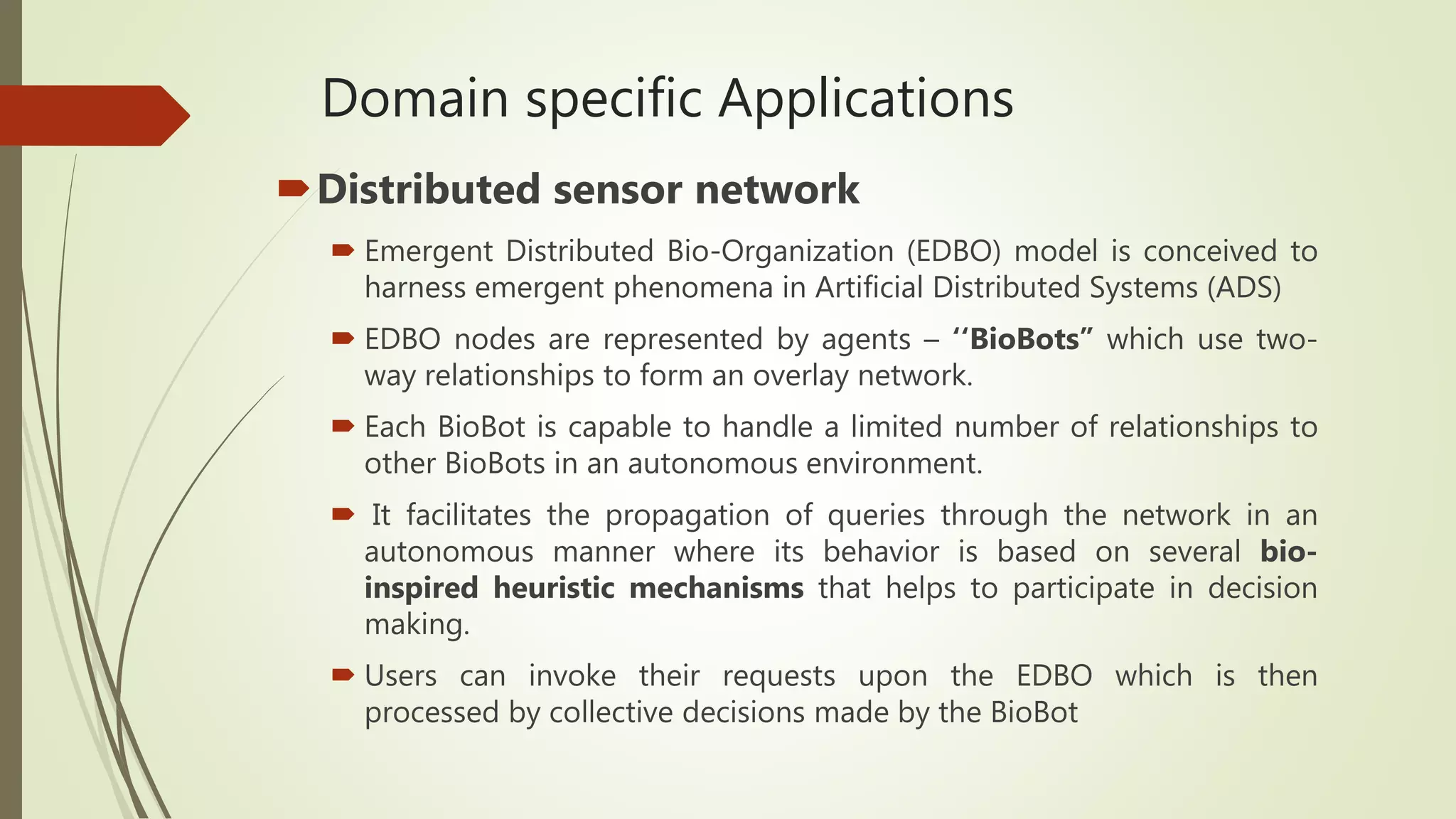 Domain specific Applications

Distributed sensor network

Emergent Distributed Bio-Organization (EDBO) model is conceived to harness emergent phenomena in Artificial Distributed Systems (ADS)

EDBO nodes are represented by agents – ‘‘BioBots” which use two-way relationships to form an overlay network.

Each BioBot is capable to handle a limited number of relationships to other BioBots in an autonomous environment.

It facilitates the propagation of queries through the network in an autonomous manner where its behavior is based on several bio-inspired heuristic mechanisms that helps to participate in decision making.

Users can invoke their requests upon the EDBO which is then processed by collective decisions made by the BioBot